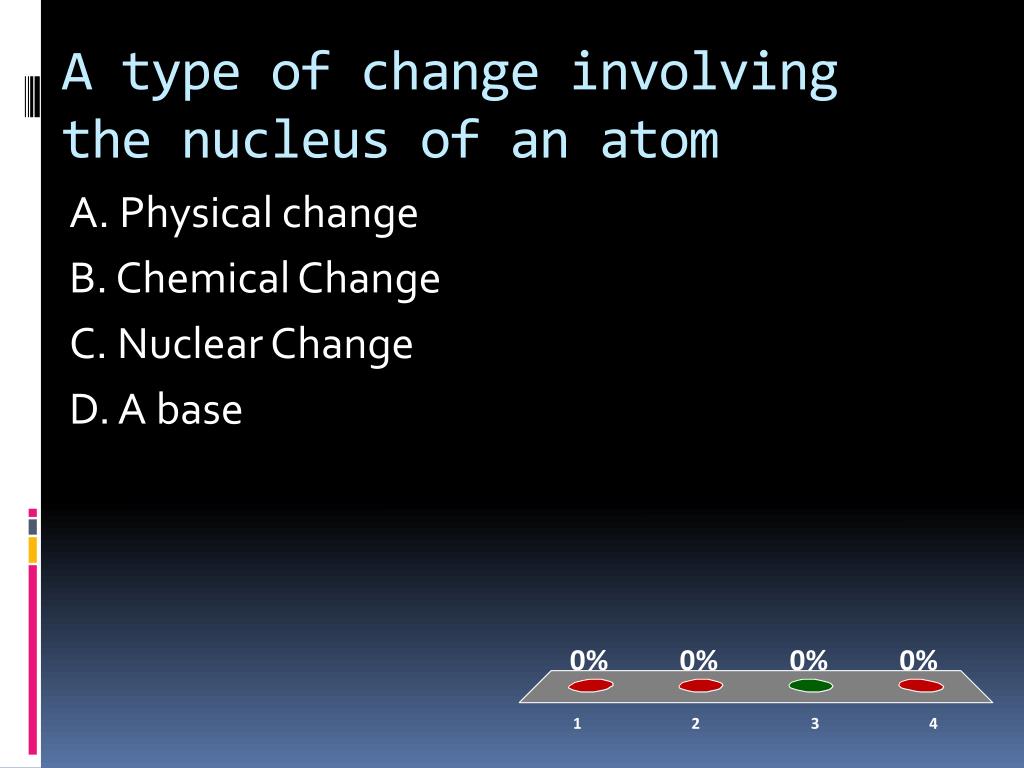 A type of change involving the nucleus of an atom

A. Physical change
B. Chemical Change
C. Nuclear Change
D. A base

0% 0% 0% 0%

1 2 3 4